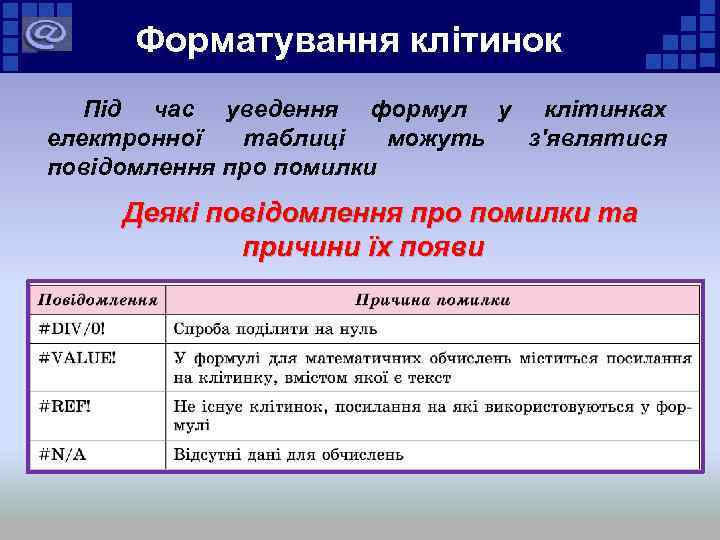 Форматування клітинок

Під час уведення формул у клітинках електронної таблиці можуть з'являтися повідомлення про помилки

Деякі повідомлення про помилки та причини їх появи

| Повідомлення | Причина помилки |
|---|---|
| #DIV/0! | Спроба поділити на нуль |
| #VALUE! | У формулі для математичних обчислень міститься посилання на клітинку, вмістом якої є текст |
| #REF! | Не існує клітинок, посилання на які використовуються у формулі |
| #N/A | Відсутні дані для обчислень |